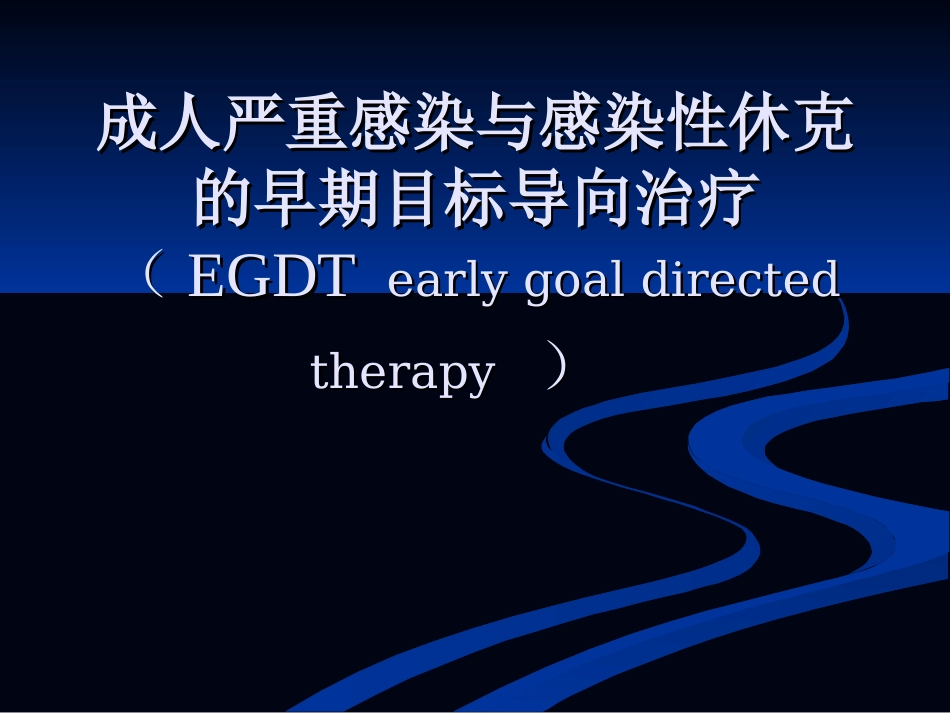 成人严重感染与感染性休克的早期目标导向治疗

（ EGDT early goal directed therapy ）